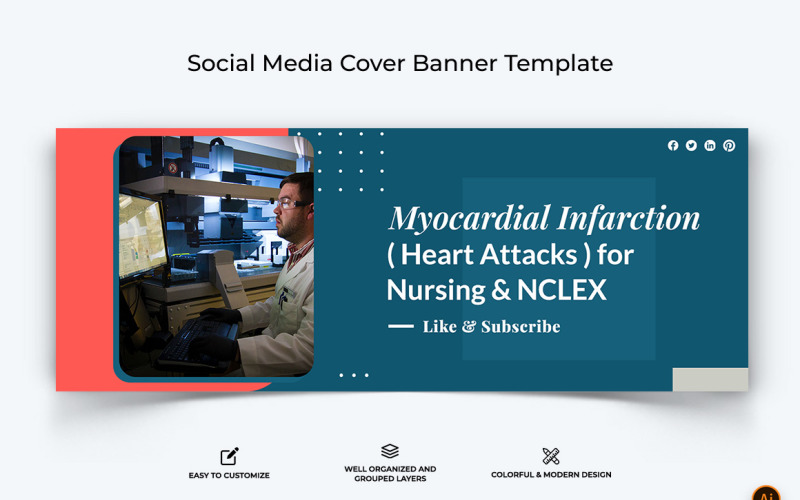 Social Media Cover Banner Template

Myocardial Infarction
( Heart Attacks ) for Nursing & NCLEX

— Like & Subscribe

EASY TO CUSTOMIZE

WELL ORGANIZED AND GROUPED LAYERS

COLORFUL & MODERN DESIGN

Ai